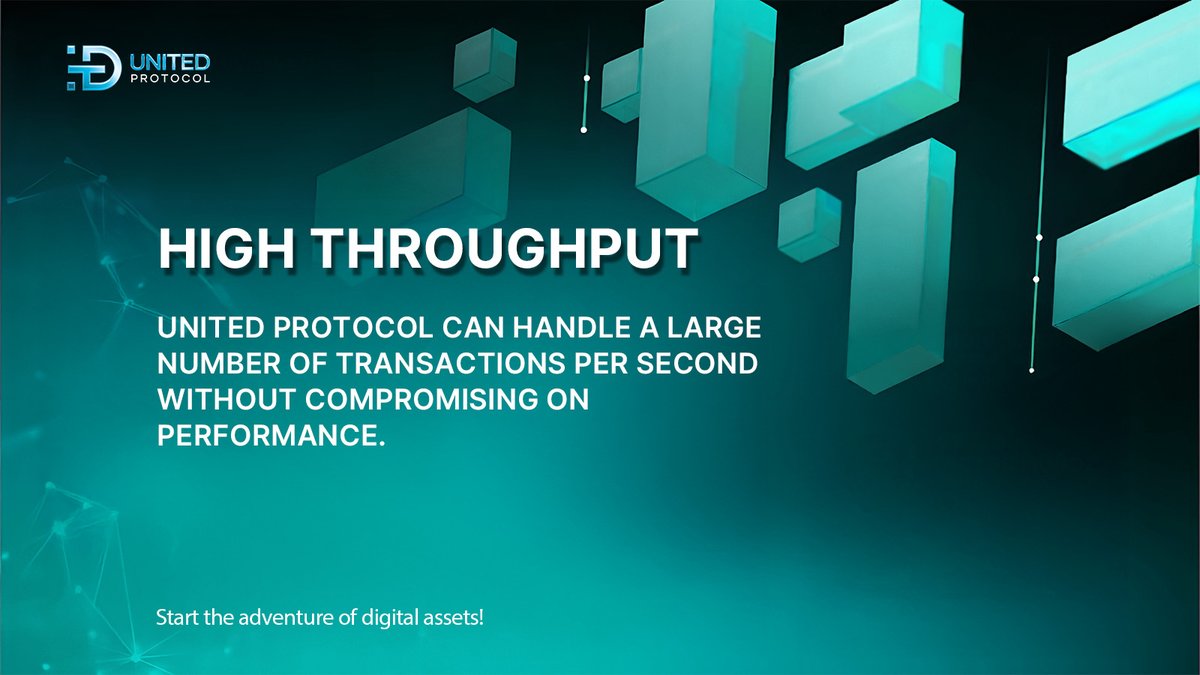 UNITED PROTOCOL

HIGH THROUGHPUT

UNITED PROTOCOL CAN HANDLE A LARGE NUMBER OF TRANSACTIONS PER SECOND WITHOUT COMPROMISING ON PERFORMANCE.

Start the adventure of digital assets!